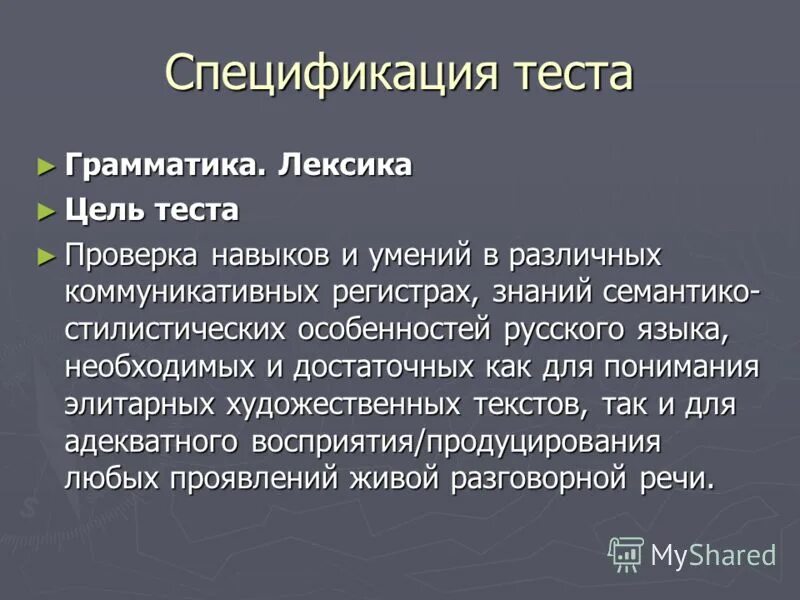 Спецификация теста

► Грамматика. Лексика
► Цель теста
► Проверка навыков и умений в различных коммуникативных регистрах, знаний семантико-стилистических особенностей русского языка, необходимых и достаточных как для понимания элитарных художественных текстов, так и для адекватного восприятия/продуцирования любых проявлений живой разговорной речи.

MyShared